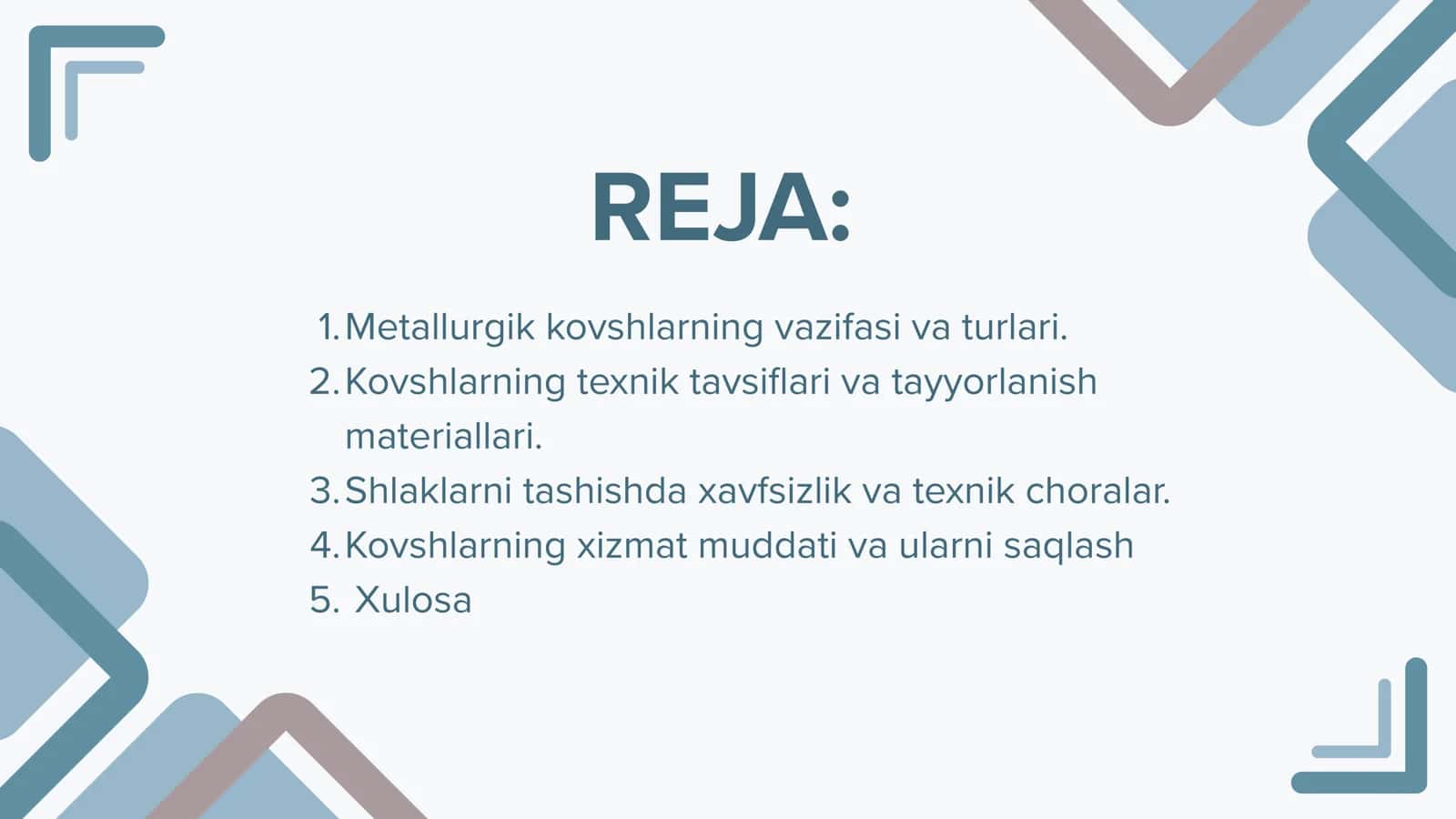 REJA:

1. Metallurgik kovshlarning vazifasi va turlari.
2. Kovshlarning texnik tavsiflari va tayyorlanish materiallari.
3. Shlaklarni tashishda xavfsizlik va texnik choralar.
4. Kovshlarning xizmat muddati va ularni saqlash
5. Xulosa